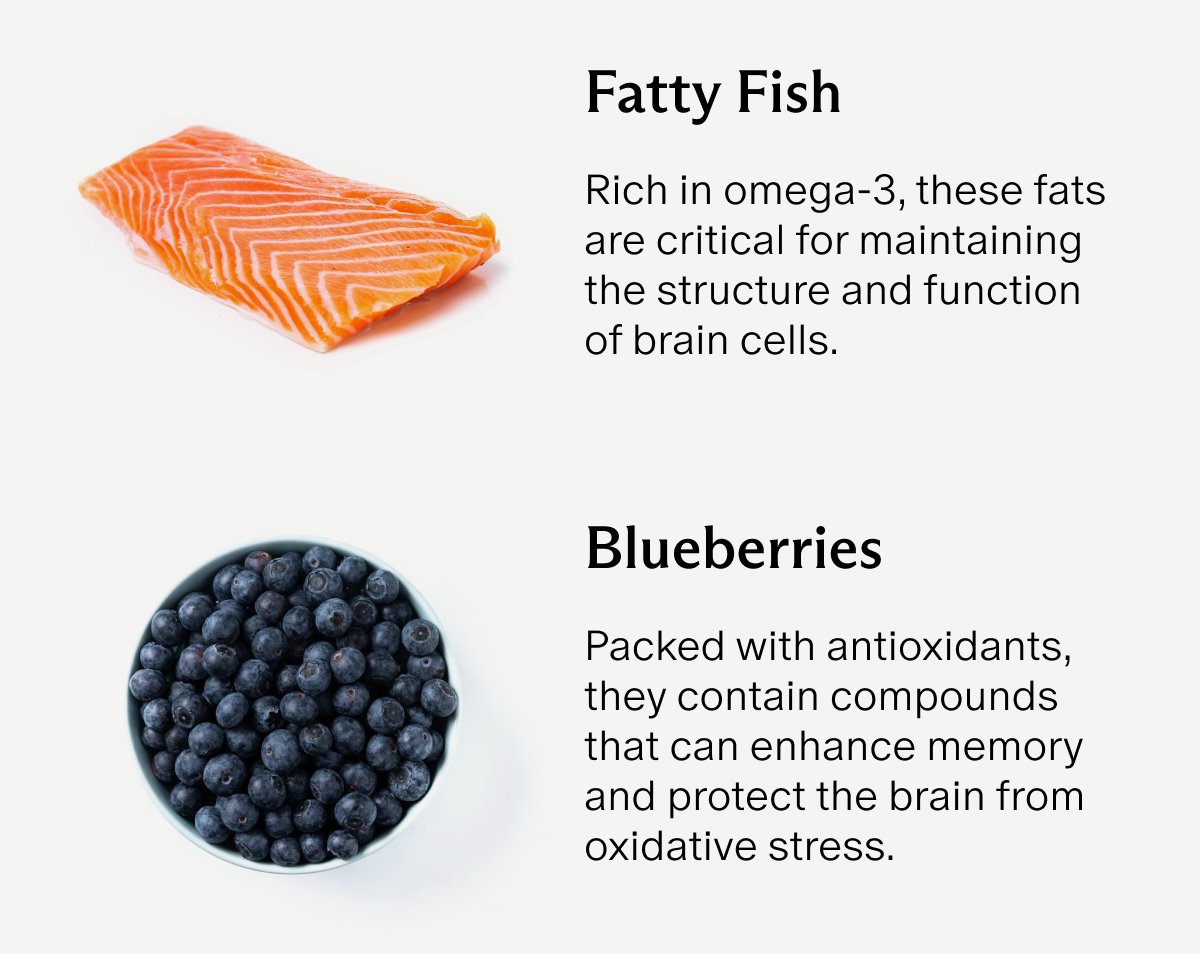 Fatty Fish

Rich in omega-3, these fats are critical for maintaining the structure and function of brain cells.

Blueberries

Packed with antioxidants, they contain compounds that can enhance memory and protect the brain from oxidative stress.